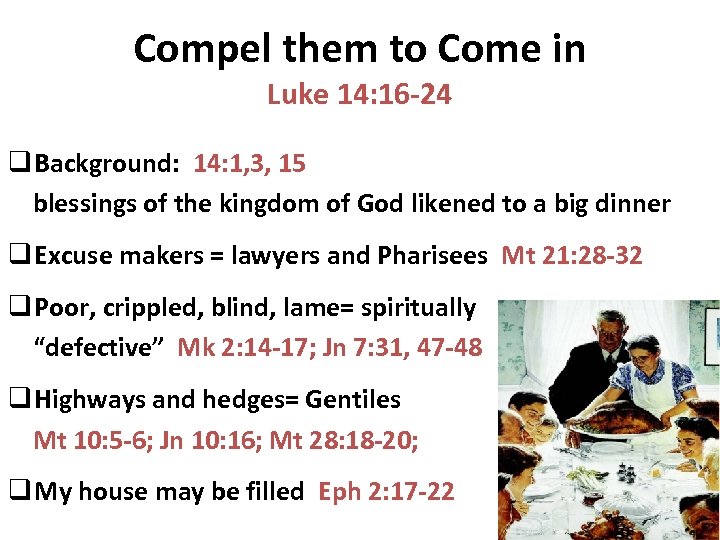 Compel them to Come in
Luke 14:16-24

❑ Background: 14:1,3, 15
blessings of the kingdom of God likened to a big dinner

❑ Excuse makers = lawyers and Pharisees Mt 21:28-32

❑ Poor, crippled, blind, lame= spiritually "defective" Mk 2:14-17; Jn 7:31, 47-48

❑ Highways and hedges= Gentiles
Mt 10:5-6; Jn 10:16; Mt 28:18-20;

❑ My house may be filled Eph 2:17-22